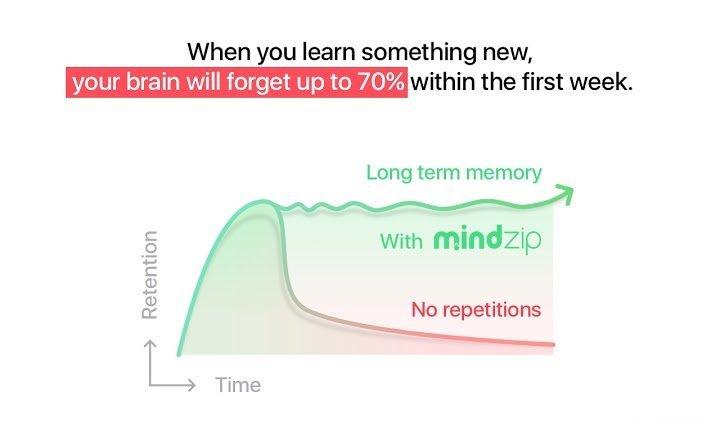 When you learn something new, your brain will forget up to 70% within the first week.

Long term memory

With mindzip

No repetitions

Retention

Time